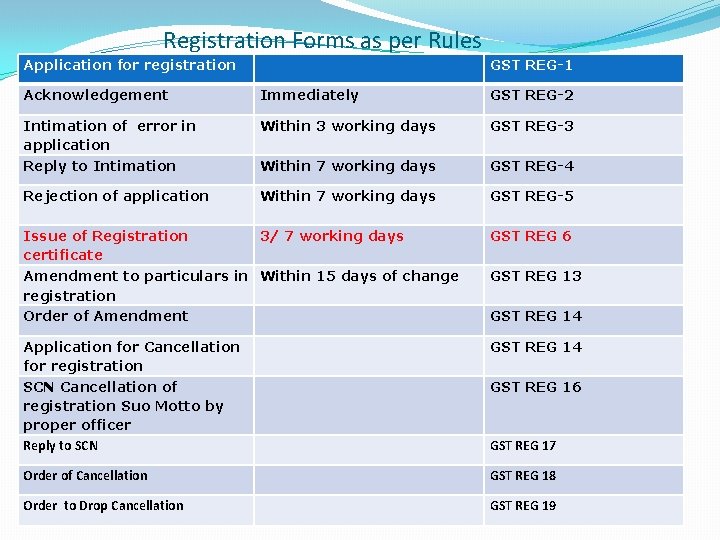 Registration Forms as per Rules

| Application for registration | | GST REG-1 |
|---|---|---|
| Acknowledgement | Immediately | GST REG-2 |
| Intimation of error in application | Within 3 working days | GST REG-3 |
| Reply to Intimation | Within 7 working days | GST REG-4 |
| Rejection of application | Within 7 working days | GST REG-5 |
| Issue of Registration certificate | 3/ 7 working days | GST REG 6 |
| Amendment to particulars in registration | Within 15 days of change | GST REG 13 |
| Order of Amendment | | GST REG 14 |
| Application for Cancellation for registration | | GST REG 14 |
| SCN Cancellation of registration Suo Motto by proper officer | | GST REG 16 |
| Reply to SCN | | GST REG 17 |
| Order of Cancellation | | GST REG 18 |
| Order to Drop Cancellation | | GST REG 19 |